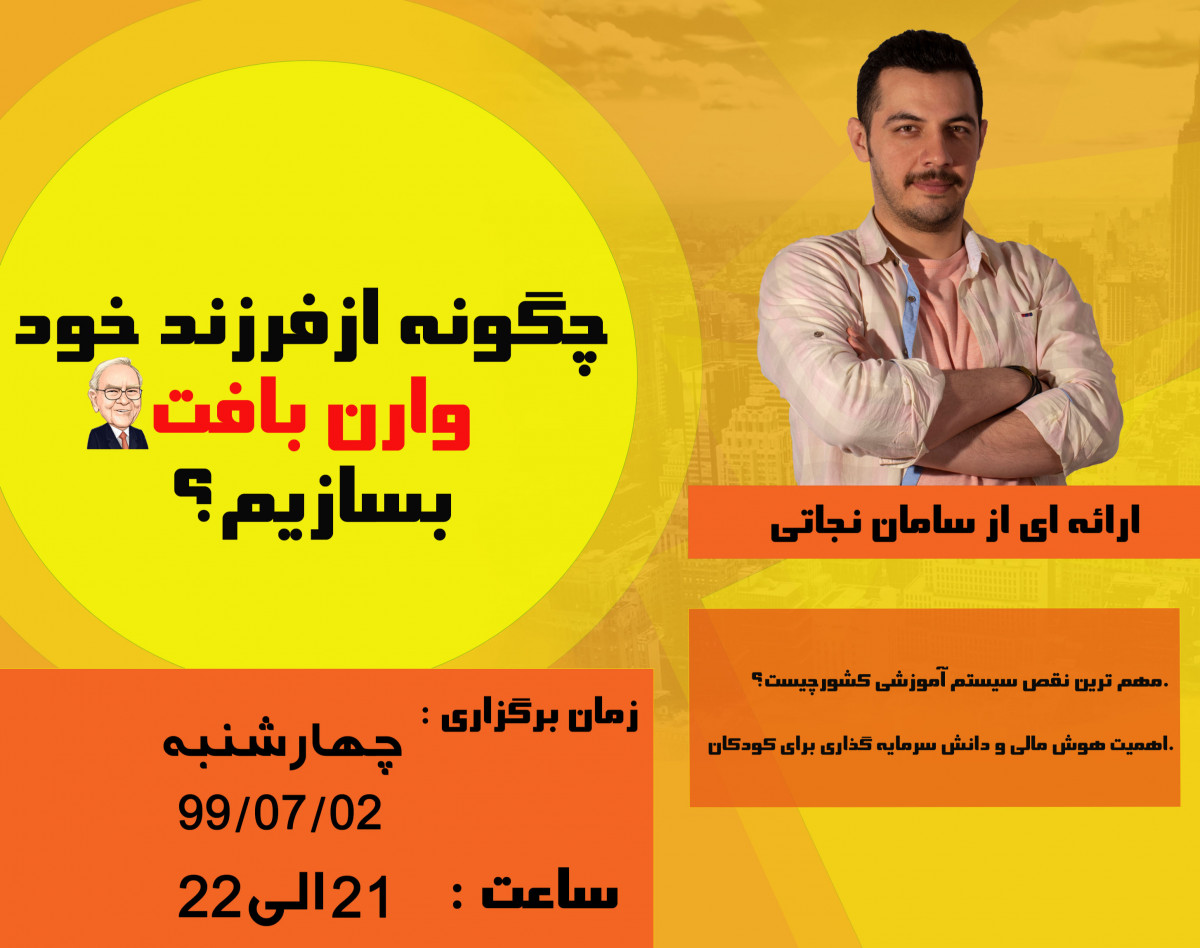 چگونه ازفرزند خود
وارن بافت
بسازیم؟

ارائه ای از سامان نجاتی

.مهم ترین نقص سیستم آموزشی کشورچیست؟

.اهمیت هوش مالی و دانش سرمایه گذاری برای کودکان

زمان برگزاری :
چهارشنبه
99/07/02

ساعت : 21الی22